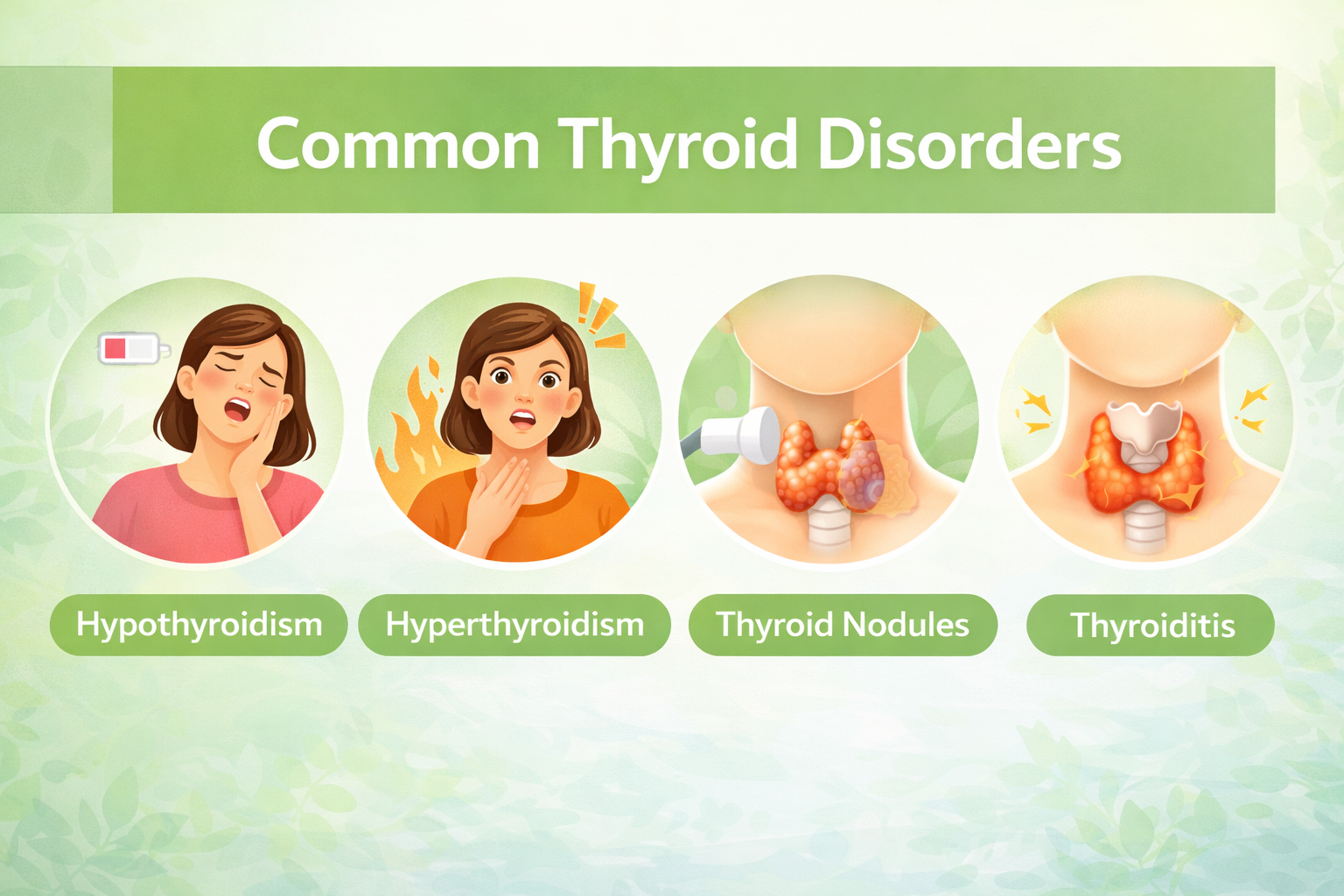 Common Thyroid Disorders

Hypothyroidism

Hyperthyroidism

Thyroid Nodules

Thyroiditis